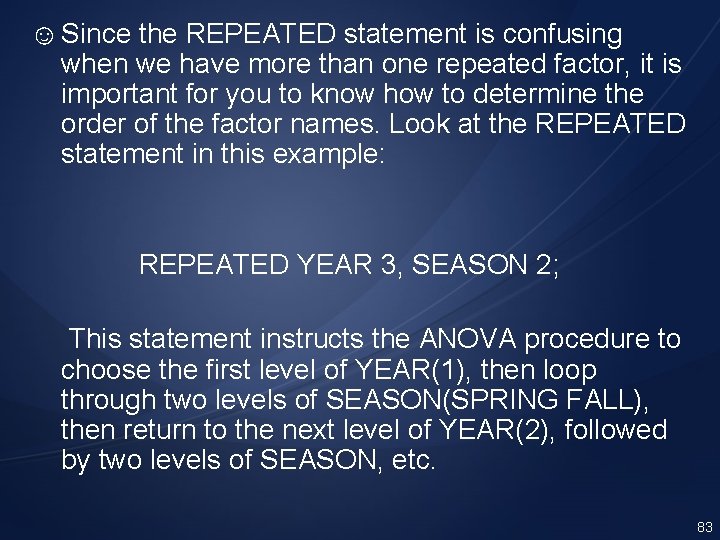 ☺ Since the REPEATED statement is confusing when we have more than one repeated factor, it is important for you to know how to determine the order of the factor names. Look at the REPEATED statement in this example:

REPEATED YEAR 3, SEASON 2;

This statement instructs the ANOVA procedure to choose the first level of YEAR(1), then loop through two levels of SEASON(SPRING FALL), then return to the next level of YEAR(2), followed by two levels of SEASON, etc.

83